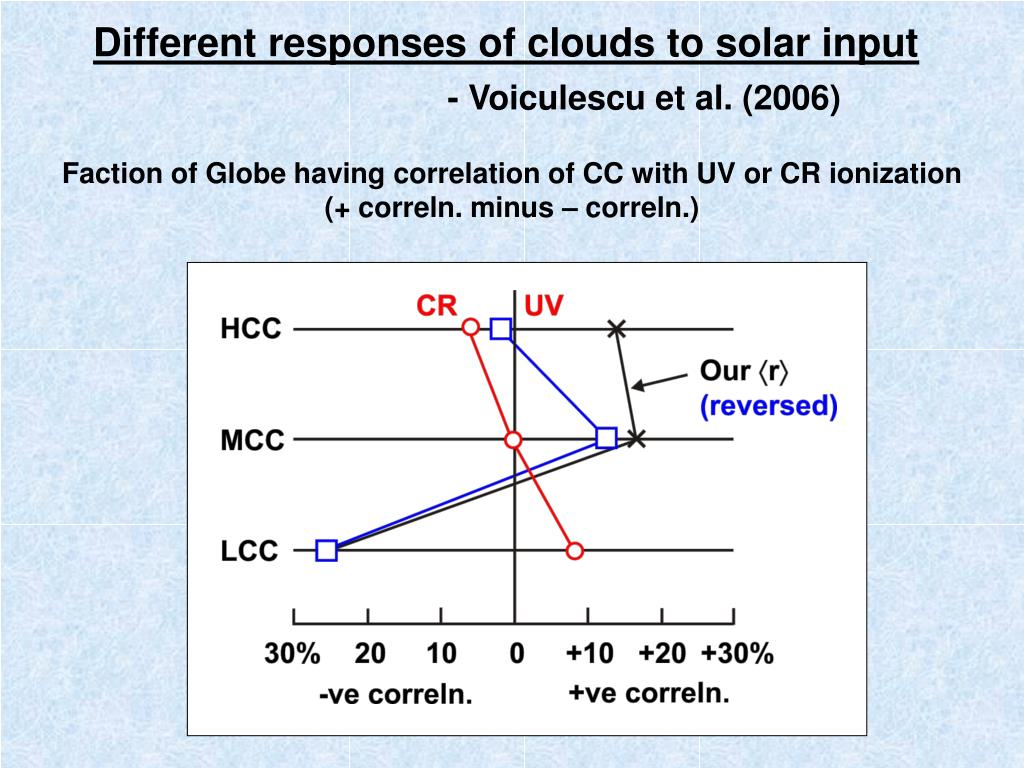 Different responses of clouds to solar input

- Voiculescu et al. (2006)

Faction of Globe having correlation of CC with UV or CR ionization
(+ correln. minus – correln.)

CR UV

HCC

MCC

LCC

Our ⟨r⟩
(reversed)

30% 20 10 0 +10 +20 +30%

-ve correln. +ve correln.